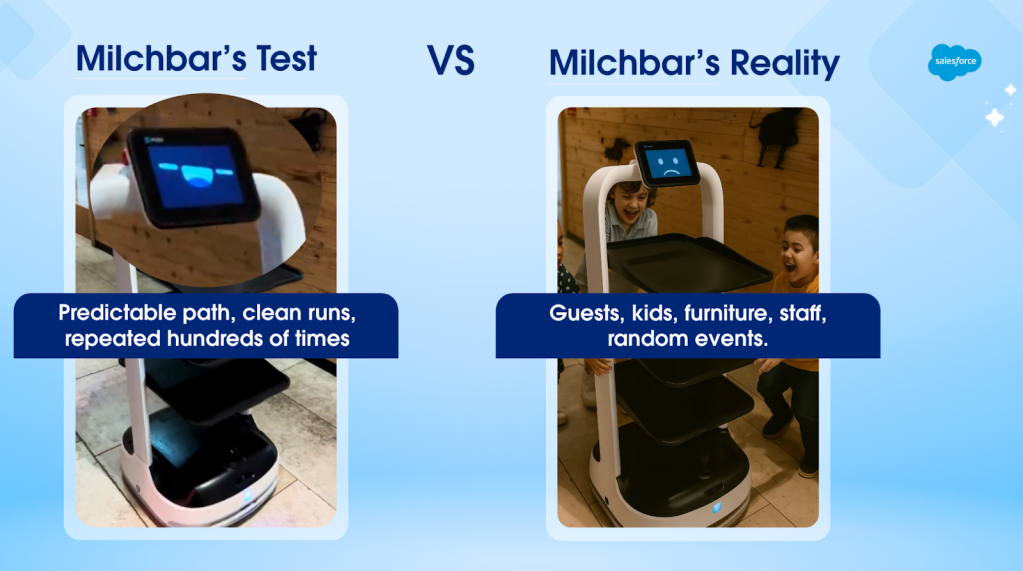 Milchbar's Test

VS

Milchbar's Reality

salesforce

Predictable path, clean runs, repeated hundreds of times

Guests, kids, furniture, staff, random events.